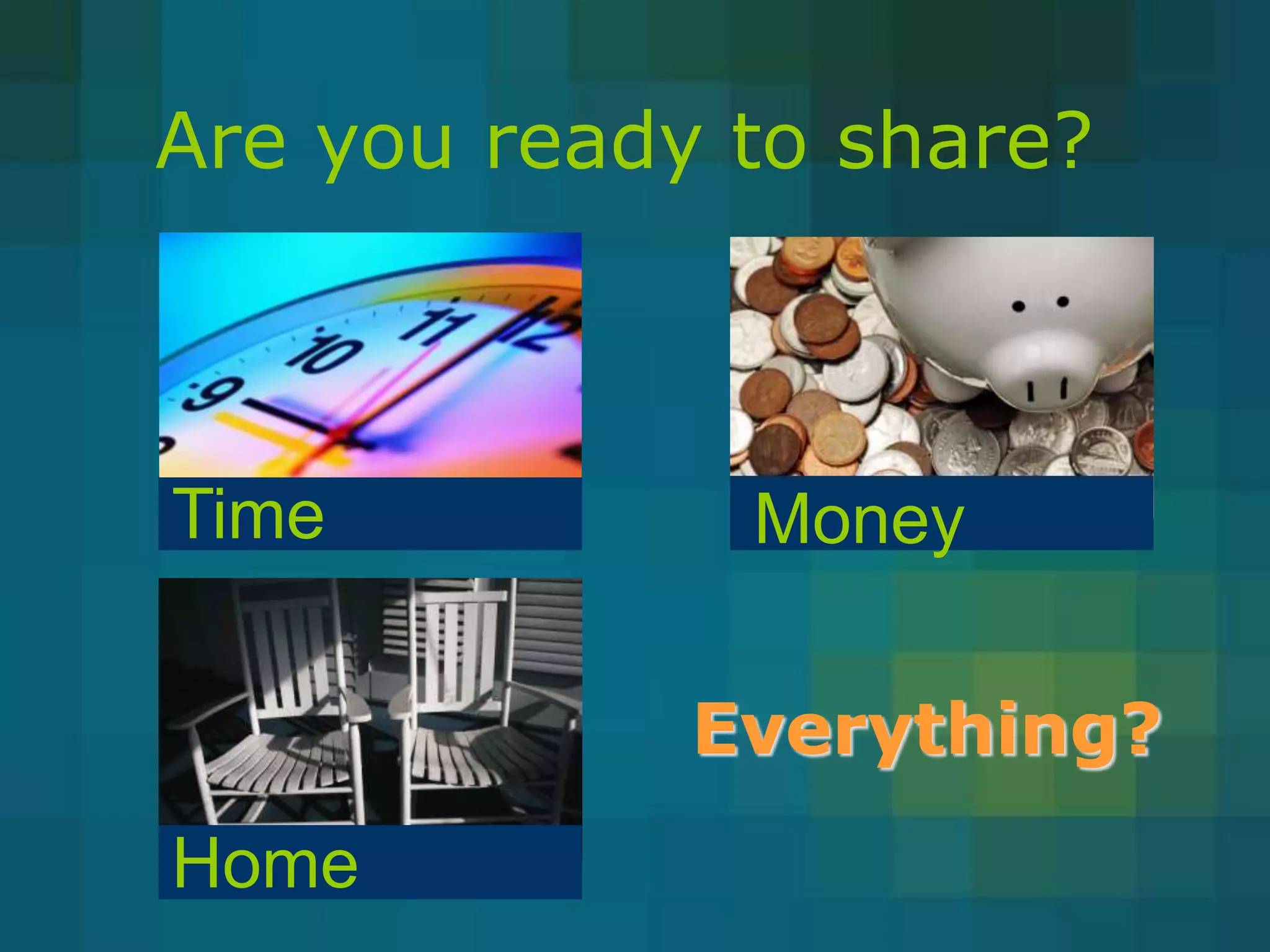 Are you ready to share?

9 10 11 12

Time

Money

Home

Everything?